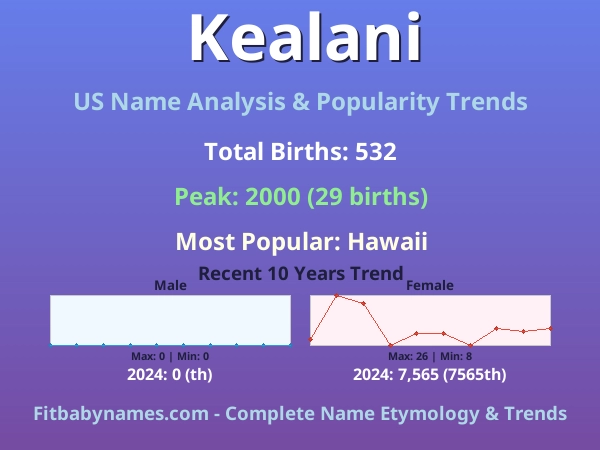 Kealani

US Name Analysis & Popularity Trends

Total Births: 532

Peak: 2000 (29 births)

Most Popular: Hawaii

Recent 10 Years Trend

Male

Max: 0 | Min: 0

2024: 0 (th)

Female

Max: 26 | Min: 8

2024: 7,565 (7565th)

Fitbabynames.com - Complete Name Etymology & Trends